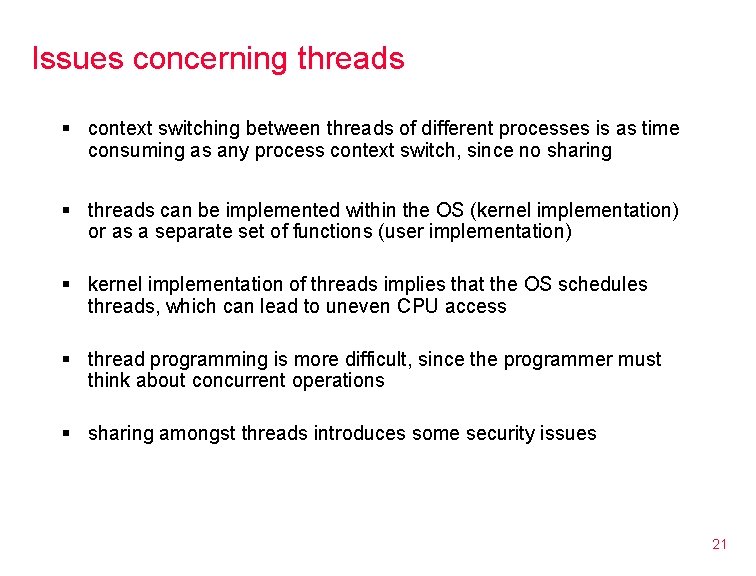 Issues concerning threads

▪ context switching between threads of different processes is as time consuming as any process context switch, since no sharing

▪ threads can be implemented within the OS (kernel implementation) or as a separate set of functions (user implementation)

▪ kernel implementation of threads implies that the OS schedules threads, which can lead to uneven CPU access

▪ thread programming is more difficult, since the programmer must think about concurrent operations

▪ sharing amongst threads introduces some security issues

21